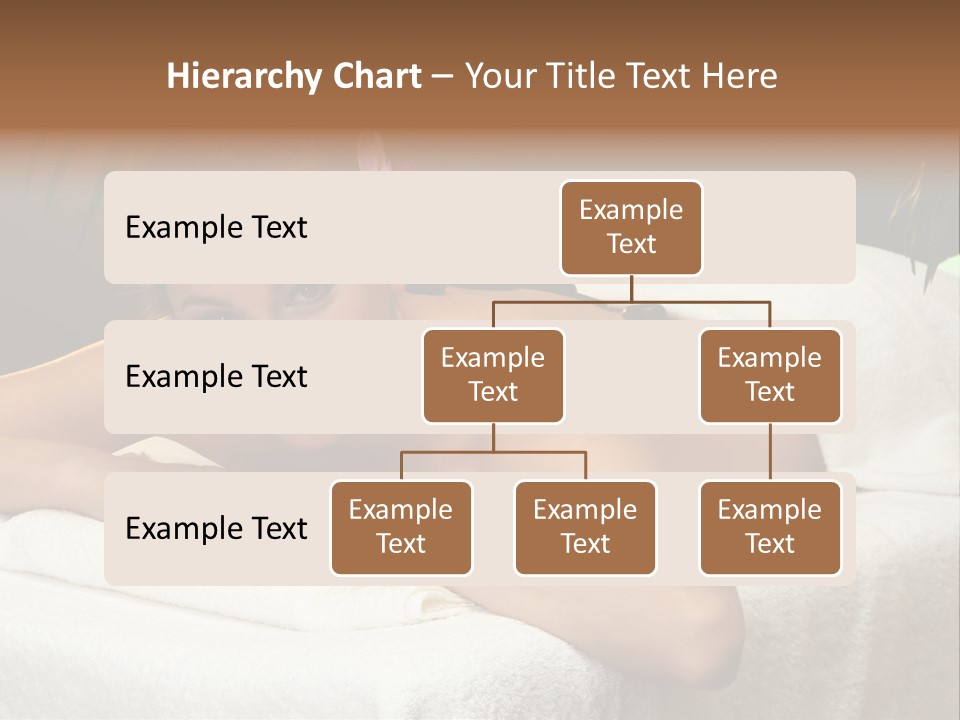 Hierarchy Chart – Your Title Text Here

Example Text

Example Text

Example Text

Example Text

Example Text

Example Text

Example Text

Example Text

Example Text